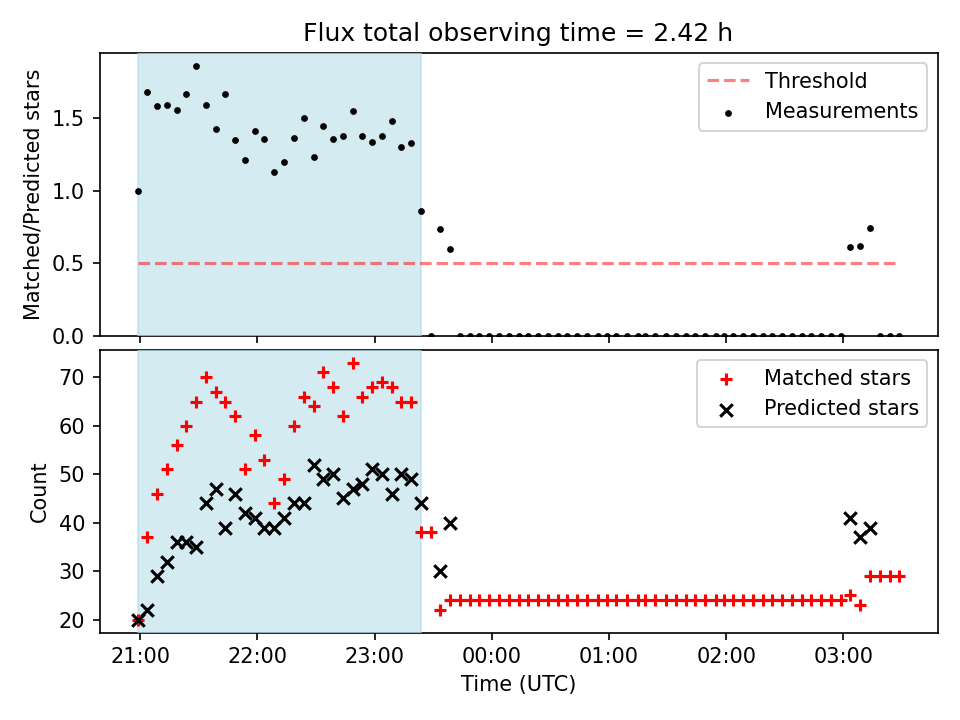 Flux total observing time = 2.42 h

Matched/Predicted stars

1.5
1.0
0.5
0.0

Threshold
Measurements

Count

70
60
50
40
30
20

Matched stars
Predicted stars

21:00
22:00
23:00
00:00
01:00
02:00
03:00

Time (UTC)